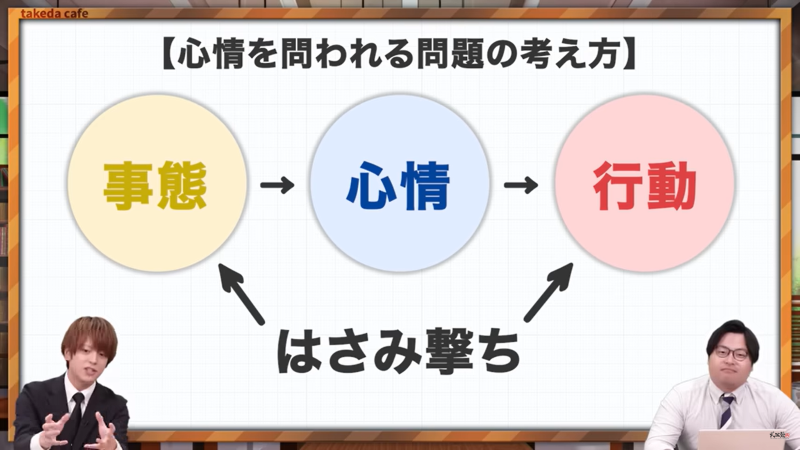 takeda cafe

【心情を問われる問題の考え方】

事態 → 心情 → 行動

はさみ撃ち